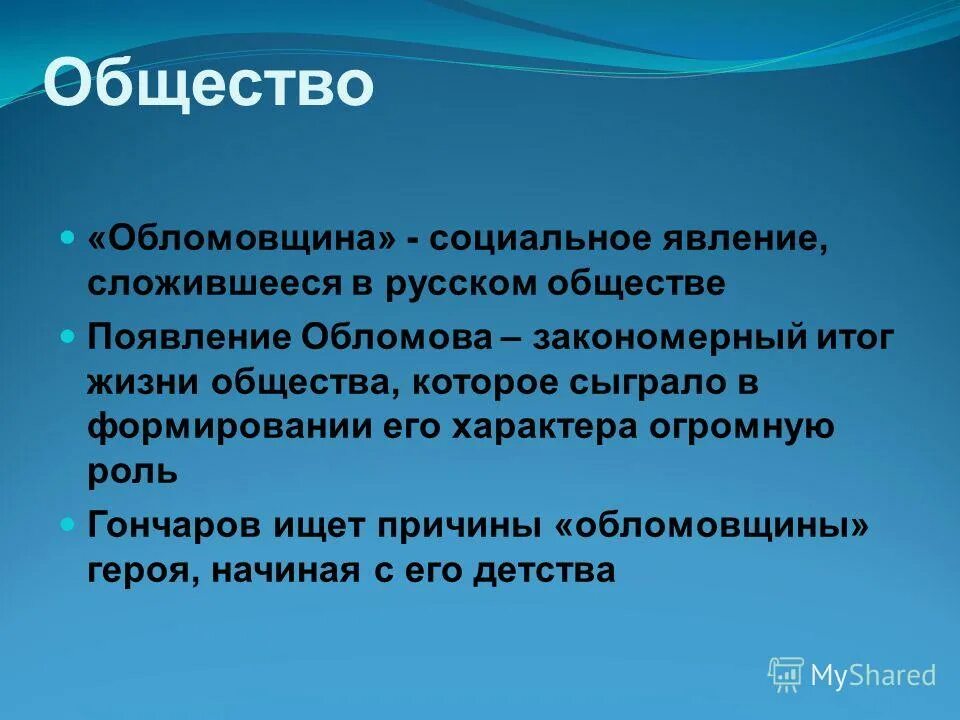 Общество

«Обломовщина» - социальное явление, сложившееся в русском обществе

Появление Обломова – закономерный итог жизни общества, которое сыграло в формировании его характера огромную роль

Гончаров ищет причины «обломовщины» героя, начиная с его детства

MyShared